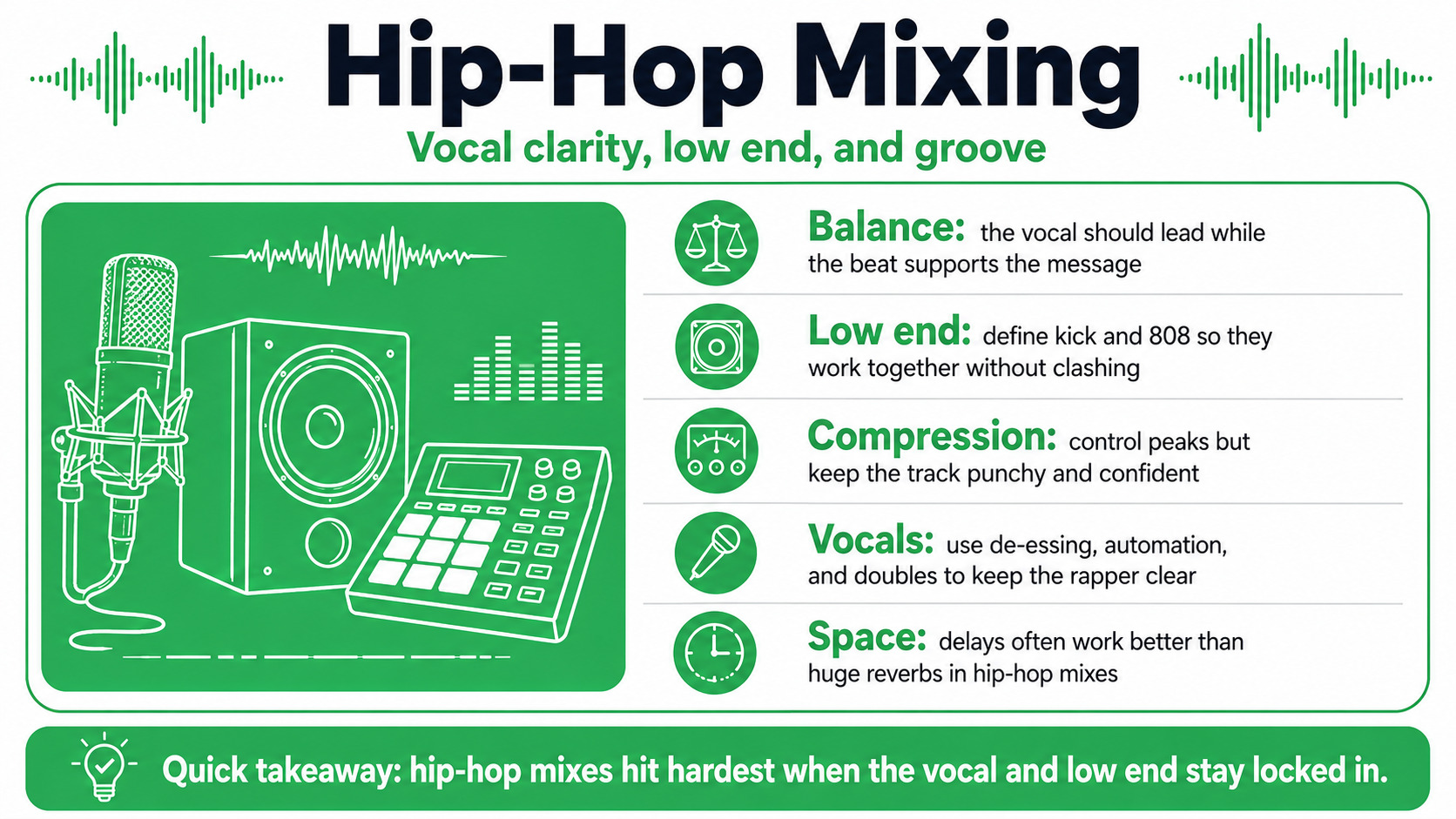 Hip-Hop Mixing

Vocal clarity, low end, and groove

Balance: the vocal should lead while the beat supports the message

Low end: define kick and 808 so they work together without clashing

Compression: control peaks but keep the track punchy and confident

Vocals: use de-essing, automation, and doubles to keep the rapper clear

Space: delays often work better than huge reverbs in hip-hop mixes

Quick takeaway: hip-hop mixes hit hardest when the vocal and low end stay locked in.